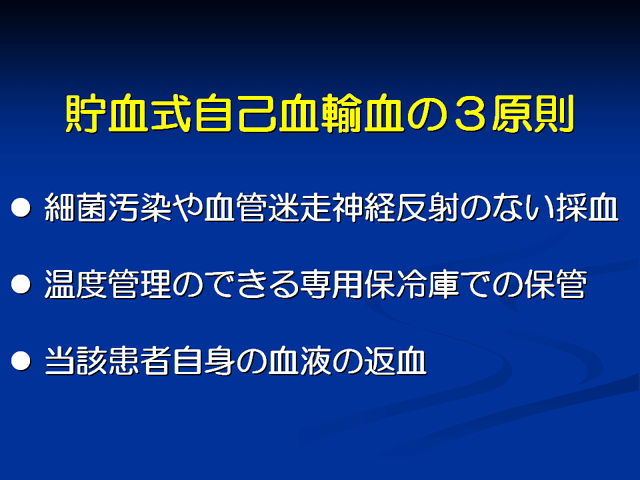 貯血式自己血輸血の３原則

● 細菌汚染や血管迷走神経反射のない採血

● 温度管理のできる専用保冷庫での保管

● 当該患者自身の血液の返血